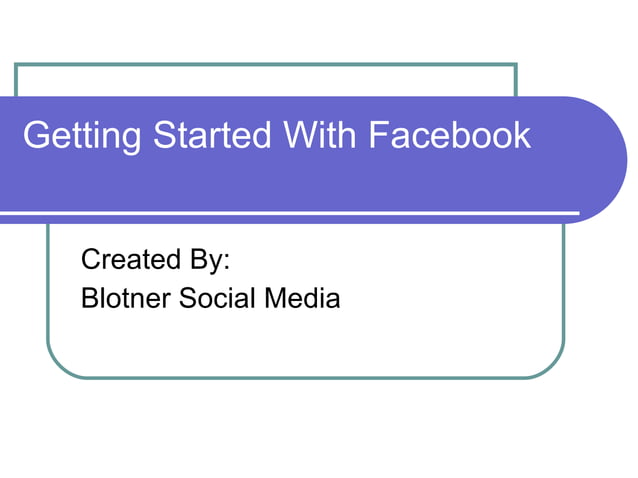 Getting Started With Facebook

Created By:
Blotner Social Media